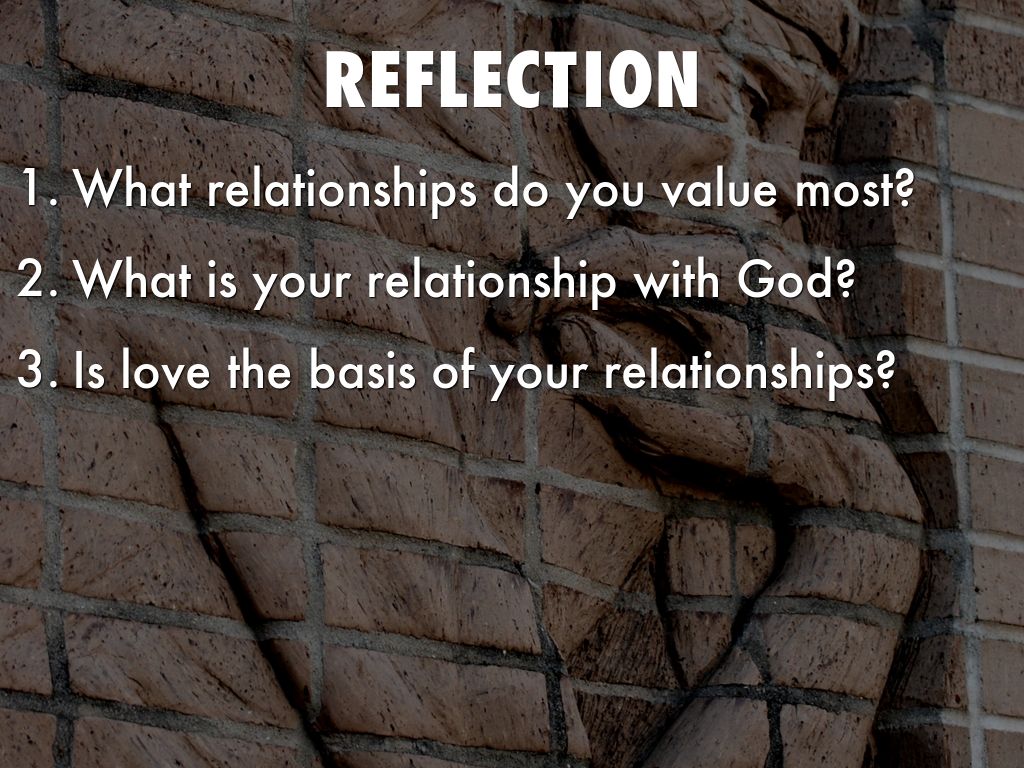 REFLECTION

1. What relationships do you value most?
2. What is your relationship with God?
3. Is love the basis of your relationships?